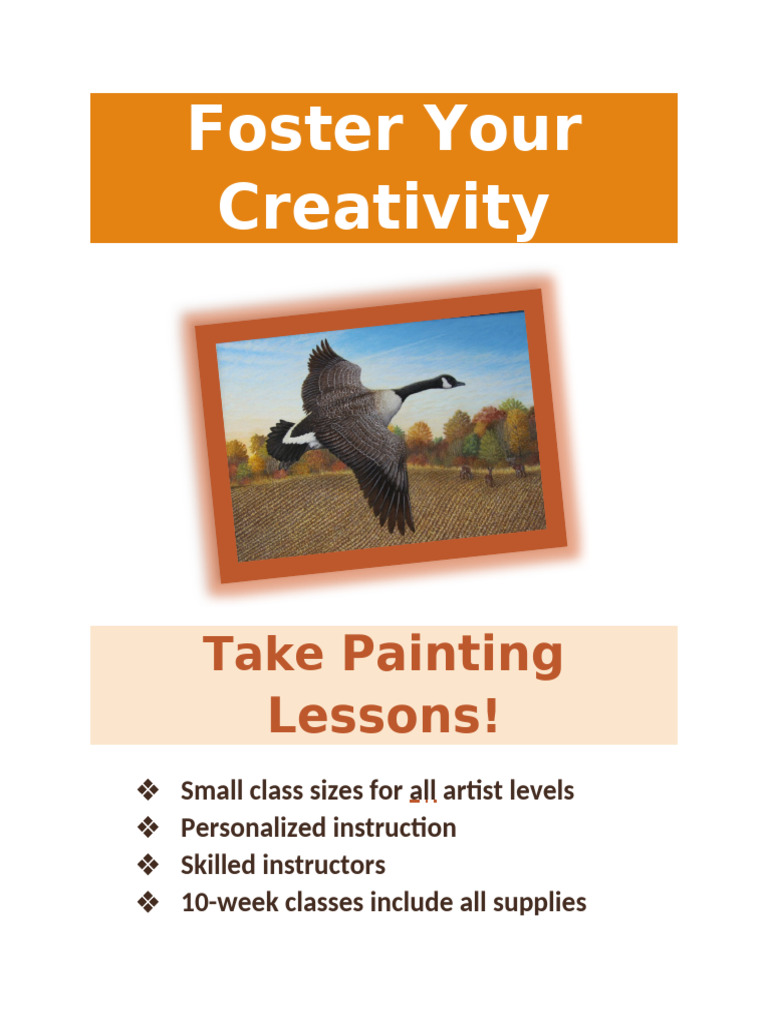 Foster Your Creativity

Take Painting Lessons!

❖ Small class sizes for all artist levels
❖ Personalized instruction
❖ Skilled instructors
❖ 10-week classes include all supplies